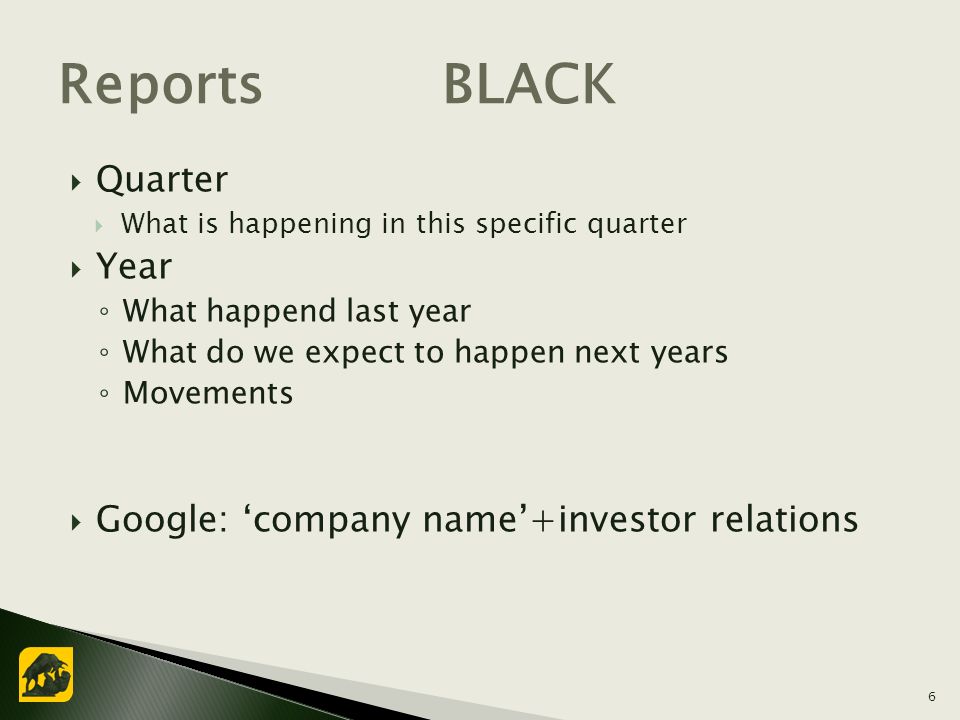 Reports BLACK

Quarter

What is happening in this specific quarter

Year

What happend last year

What do we expect to happen next years

Movements

Google: ‘company name’+investor relations

6